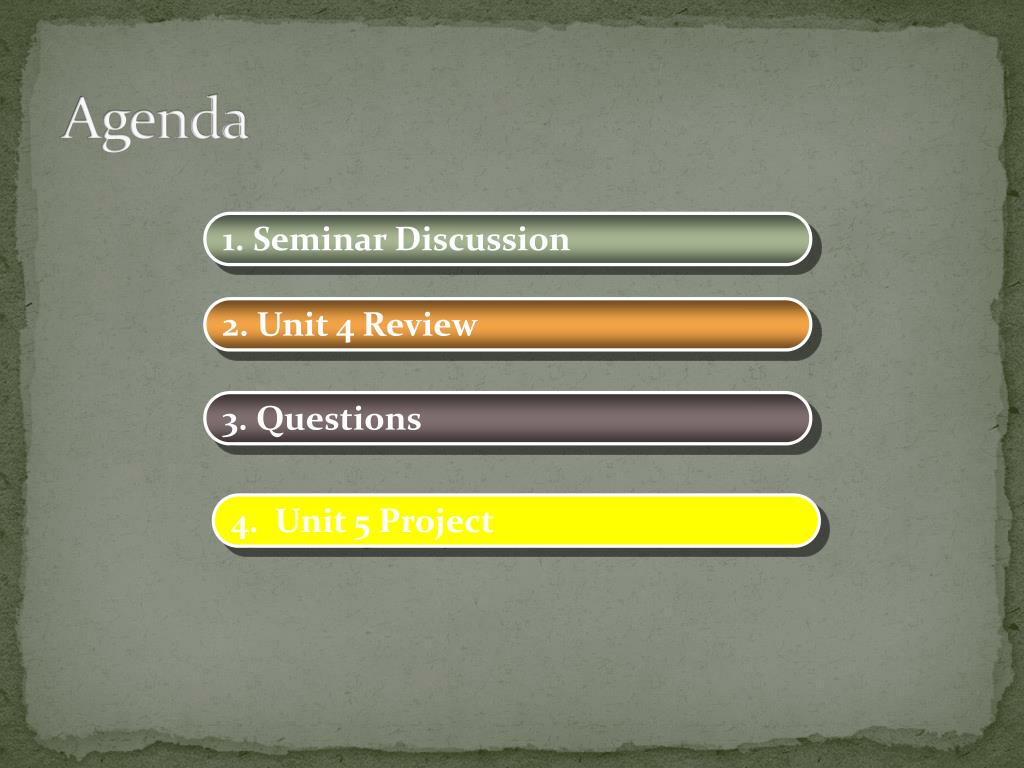 Agenda

1. Seminar Discussion

2. Unit 4 Review

3. Questions

4. Unit 5 Project